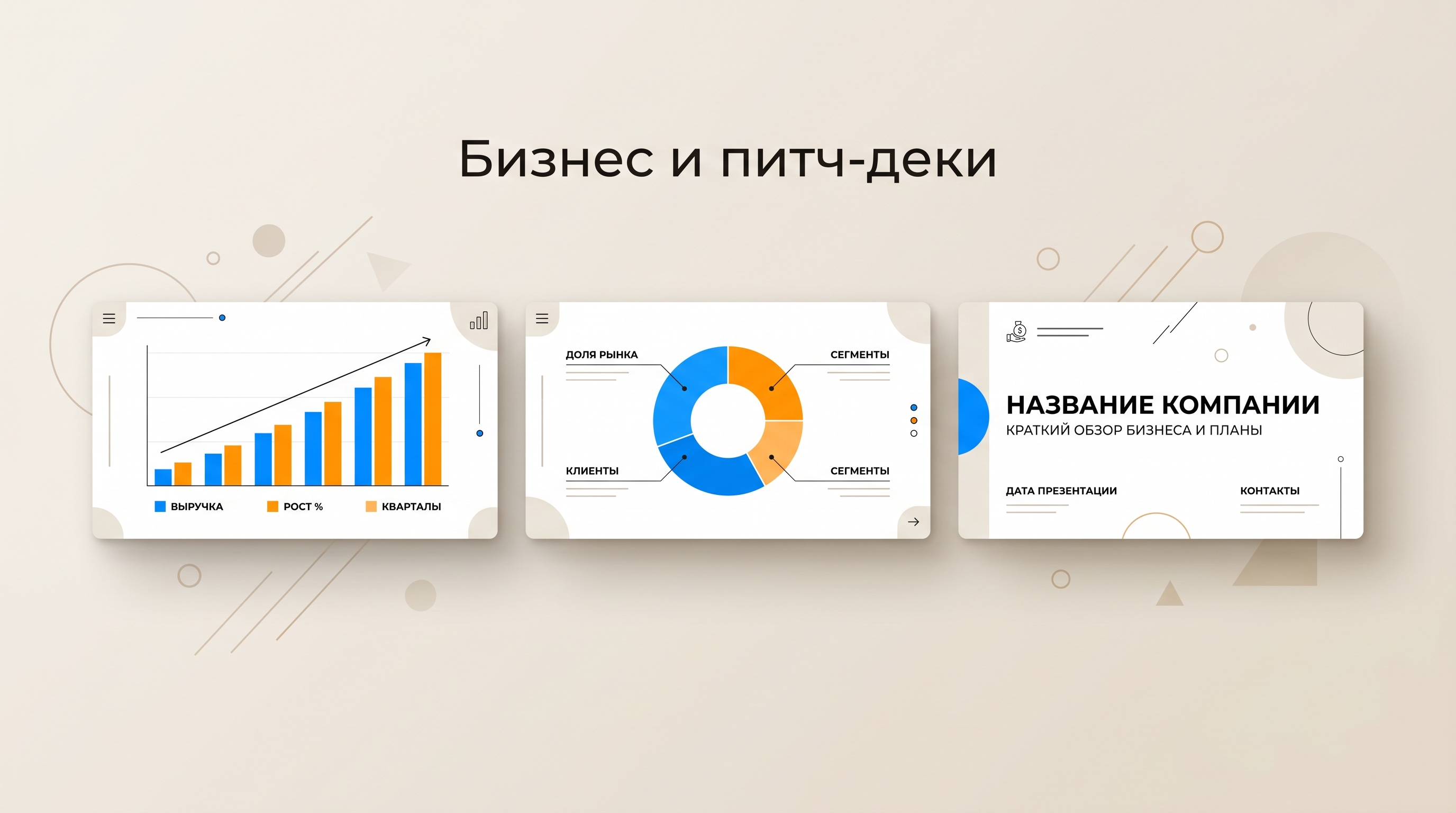 Бизнес и питч-деки

ВЫРУЧКА
РОСТ %
КВАРТАЛЫ

ДОЛЯ РЫНКА
СЕГМЕНТЫ
КЛИЕНТЫ
СЕГМЕНТЫ

НАЗВАНИЕ КОМПАНИИ
КРАТКИЙ ОБЗОР БИЗНЕСА И ПЛАНЫ
ДАТА ПРЕЗЕНТАЦИИ
КОНТАКТЫ